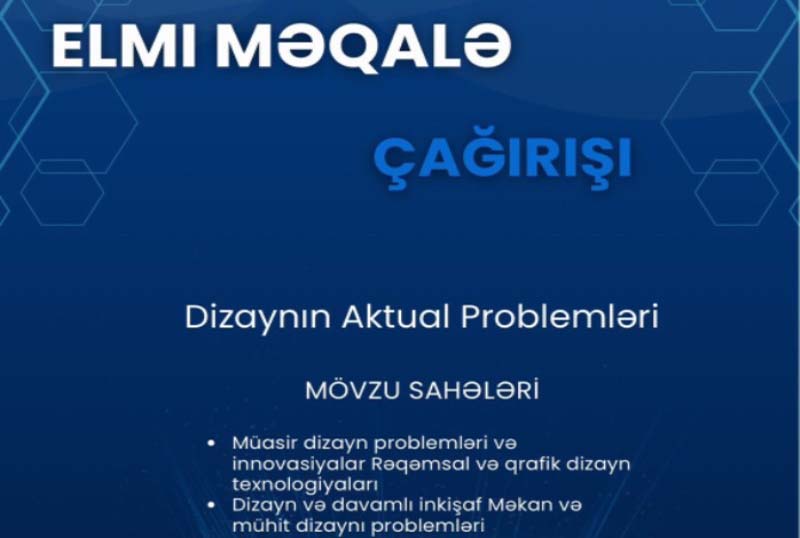 ELMI MƏQALƏ

ÇAĞIRIŞI

Dizaynın Aktual Problemləri

MÖVZU SAHƏLƏRİ

• Müasir dizayn problemləri və innovasiyalar Rəqəmsal və qrafik dizayn texnologiyaları
• Dizayn və davamlı inkişaf Məkan və mühit dizaynı problemləri